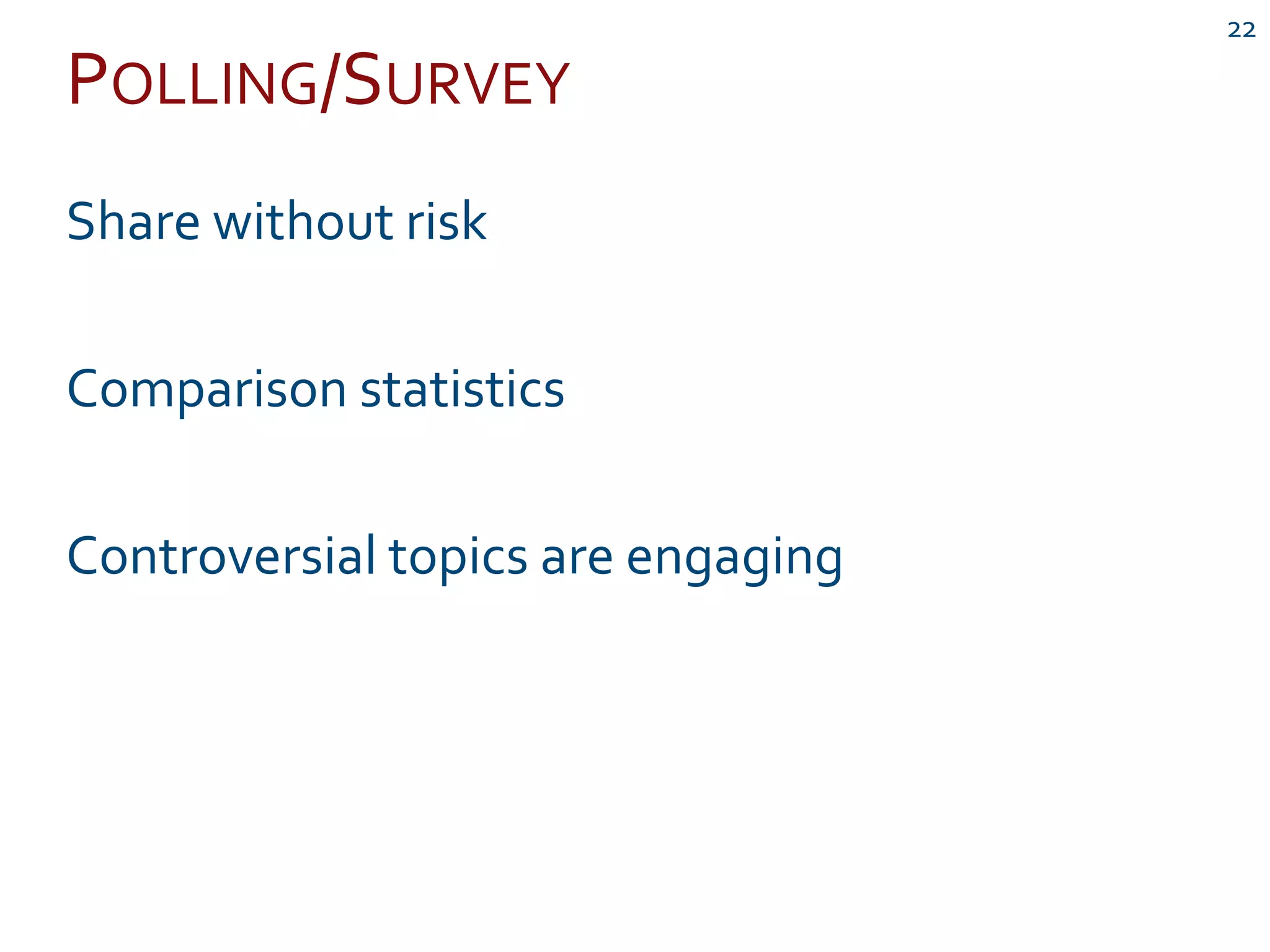 22

POLLING/SURVEY

Share without risk

Comparison statistics

Controversial topics are engaging